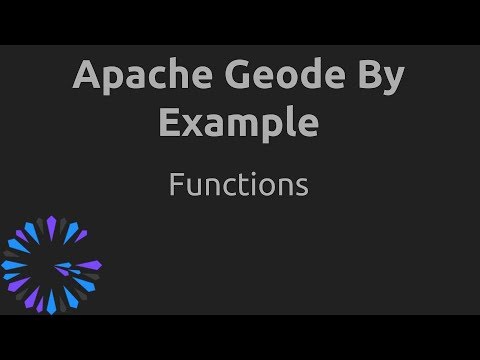 Apache Geode By Example

Functions